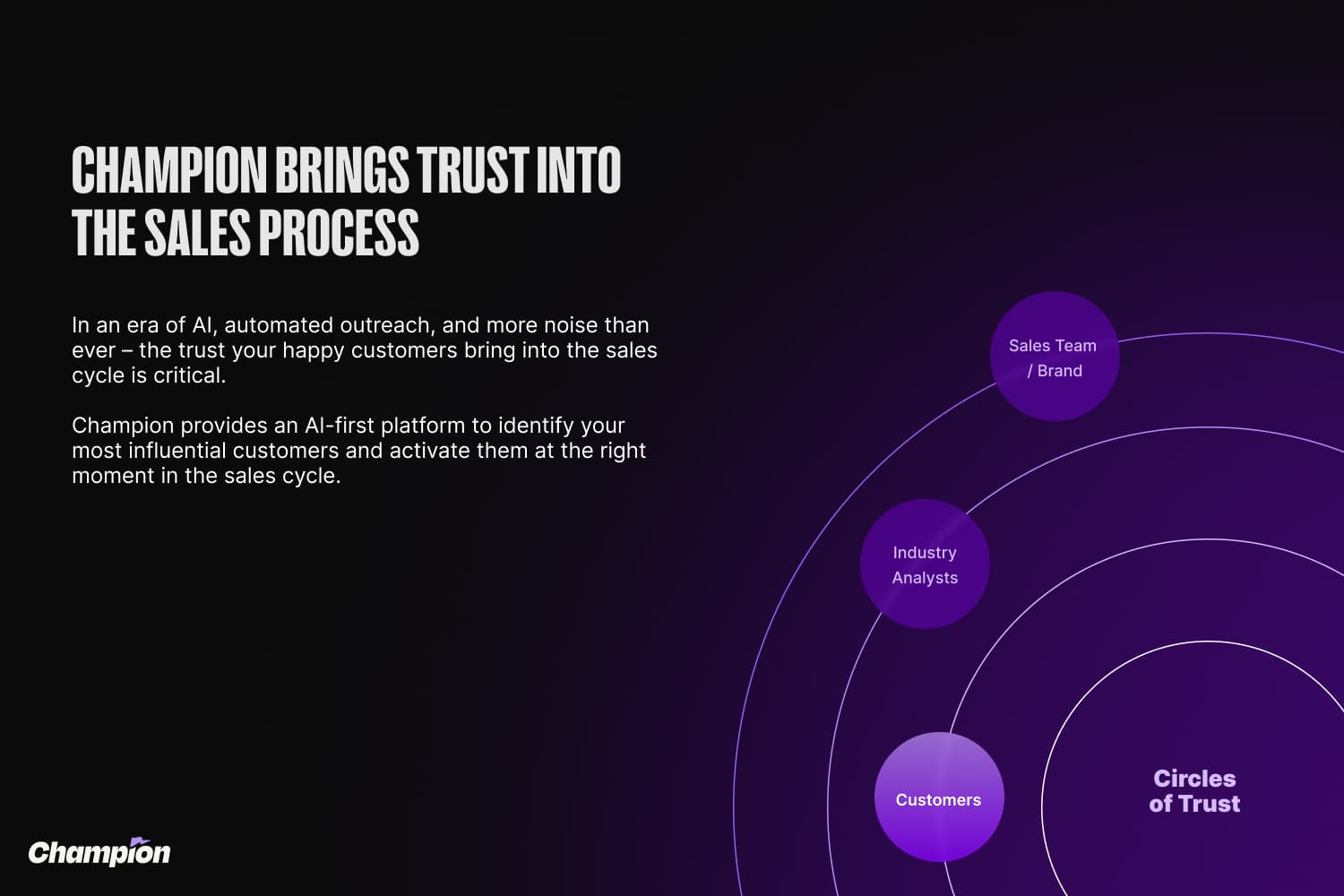 CHAMPION BRINGS TRUST INTO THE SALES PROCESS

In an era of AI, automated outreach, and more noise than ever – the trust your happy customers bring into the sales cycle is critical.

Champion provides an AI-first platform to identify your most influential customers and activate them at the right moment in the sales cycle.

Sales Team / Brand

Industry Analysts

Customers

Circles of Trust

Champion